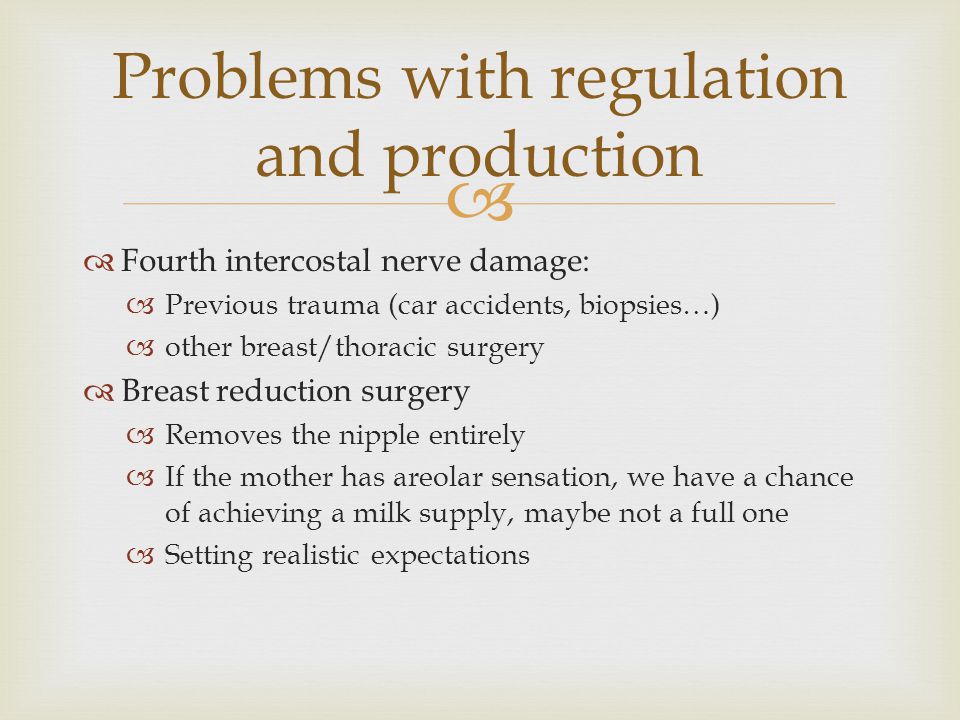 Problems with regulation and production

Fourth intercostal nerve damage:
Previous trauma (car accidents, biopsies…)
other breast/thoracic surgery

Breast reduction surgery
Removes the nipple entirely
If the mother has areolar sensation, we have a chance of achieving a milk supply, maybe not a full one
Setting realistic expectations